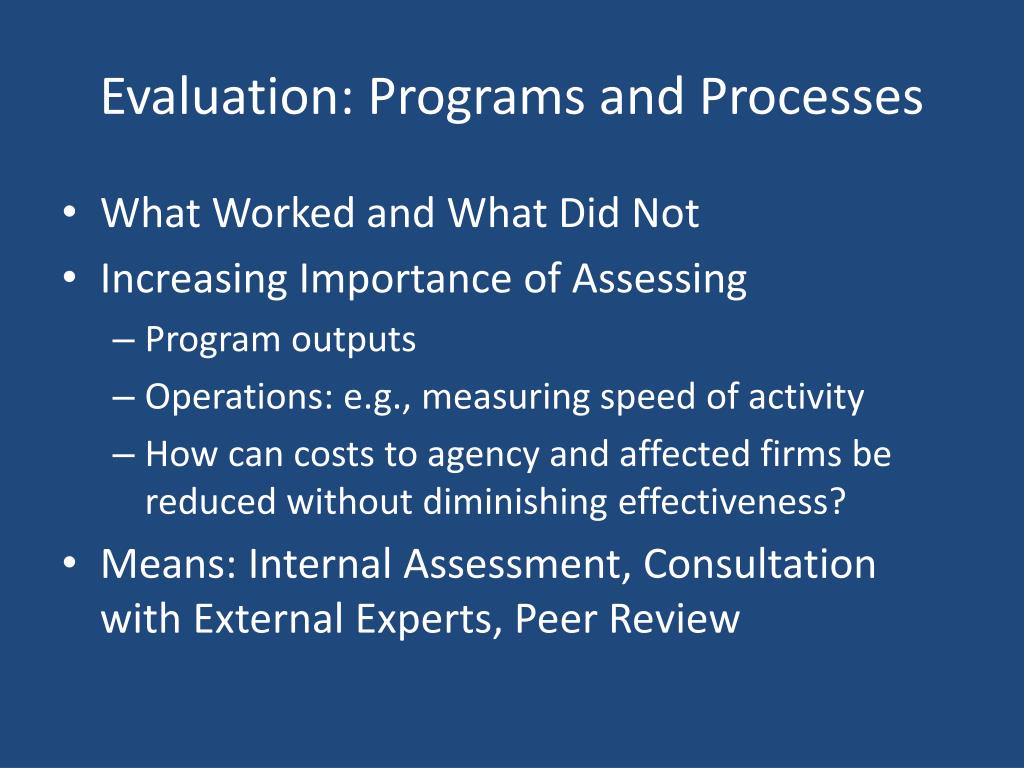 Evaluation: Programs and Processes

• What Worked and What Did Not
• Increasing Importance of Assessing
– Program outputs
– Operations: e.g., measuring speed of activity
– How can costs to agency and affected firms be reduced without diminishing effectiveness?
• Means: Internal Assessment, Consultation with External Experts, Peer Review